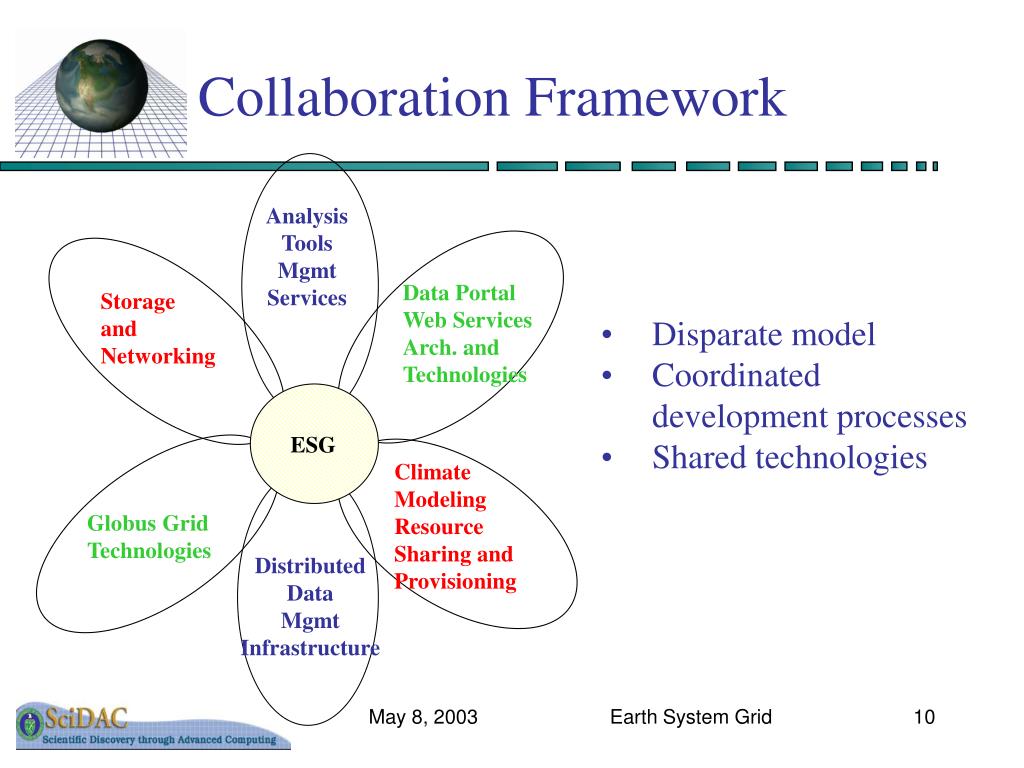 Collaboration Framework

Analysis Tools Mgmt Services

Storage and Networking

Data Portal Web Services Arch. and Technologies

ESG

Climate Modeling Resource Sharing and Provisioning

Globus Grid Technologies

Distributed Data Mgmt Infrastructure

• Disparate model
• Coordinated development processes
• Shared technologies

SciDAC
Scientific Discovery through Advanced Computing

May 8, 2003

Earth System Grid

10